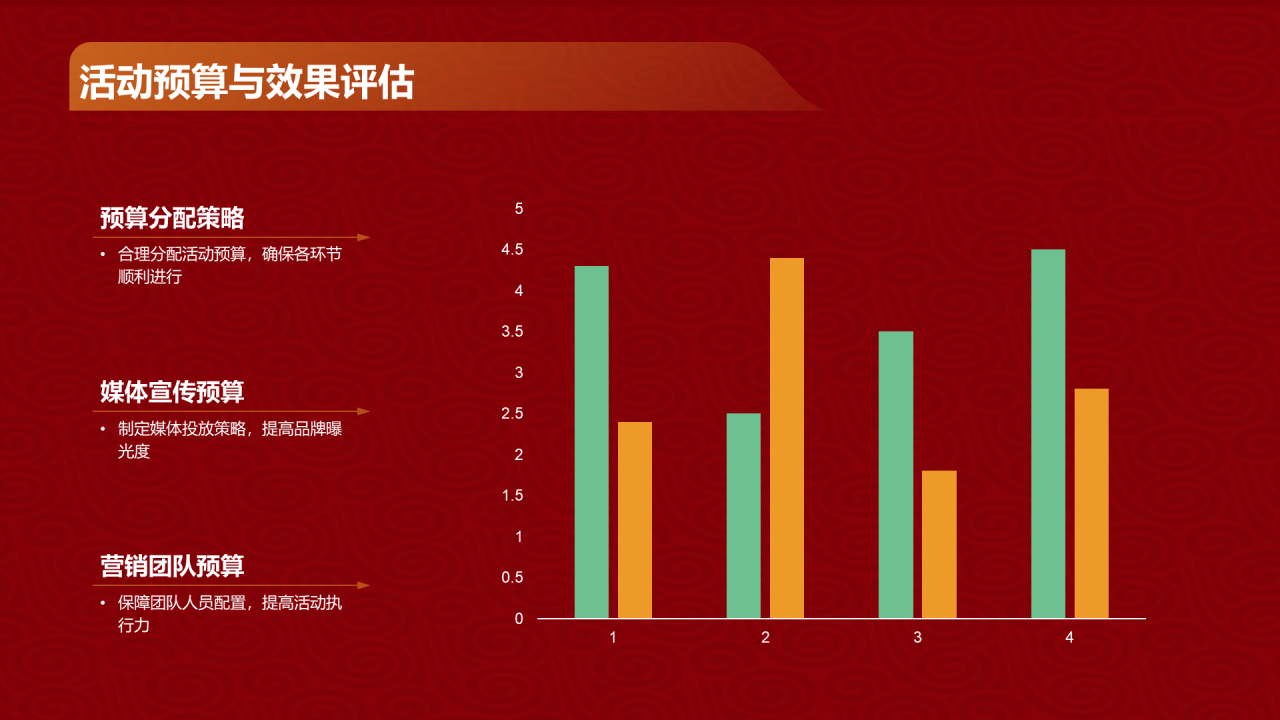 活动预算与效果评估

预算分配策略

• 合理分配活动预算，确保各环节顺利进行

媒体宣传预算

• 制定媒体投放策略，提高品牌曝光度

营销团队预算

• 保障团队人员配置，提高活动执行力

5
4.5
4
3.5
3
2.5
2
1.5
1
0.5
0

1 2 3 4